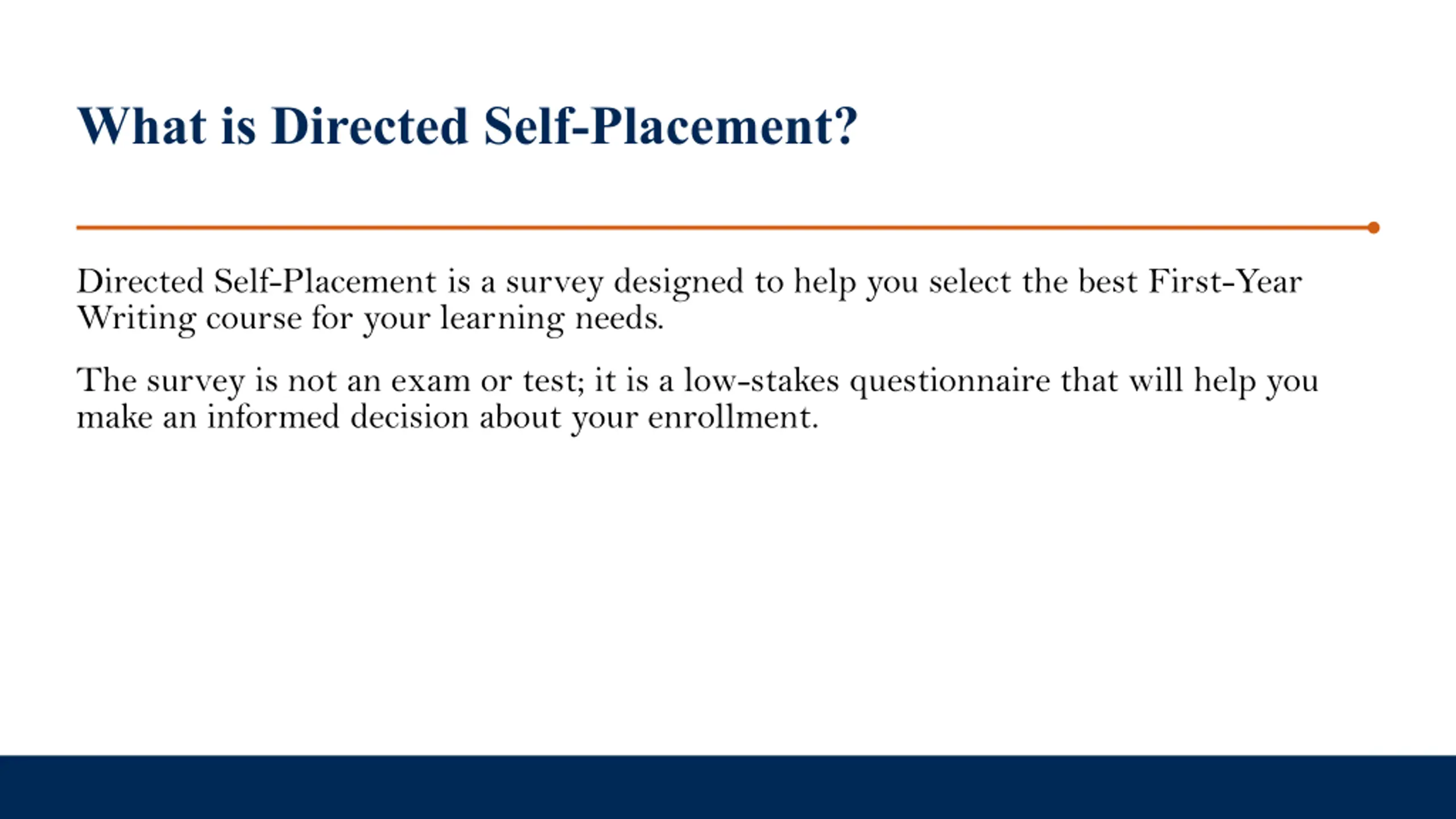 What is Directed Self-Placement?

Directed Self-Placement is a survey designed to help you select the best First-Year Writing course for your learning needs.

The survey is not an exam or test; it is a low-stakes questionnaire that will help you make an informed decision about your enrollment.